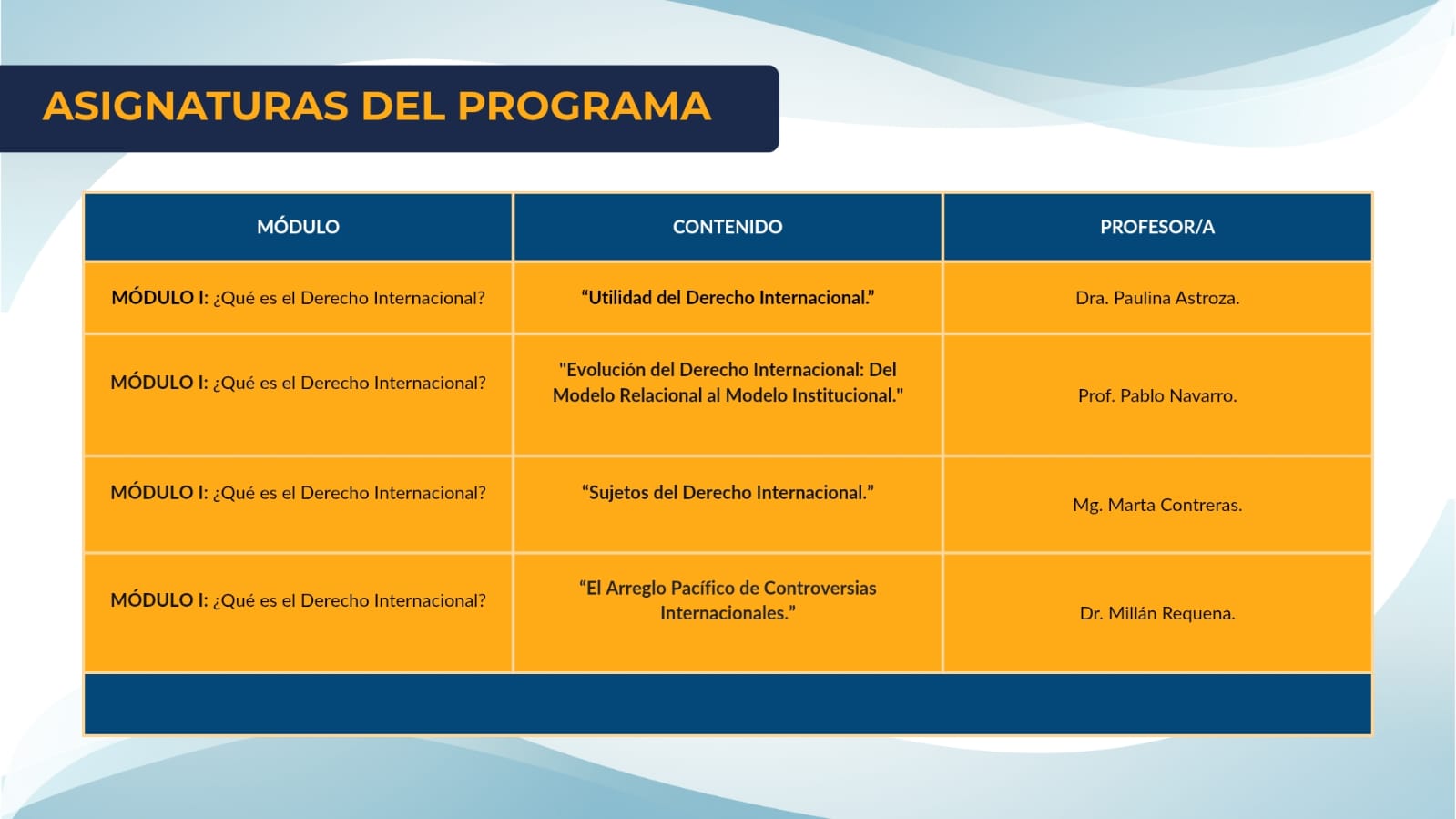 ASIGNATURAS DEL PROGRAMA

| MÓDULO | CONTENIDO | PROFESOR/A |
|---|---|---|
| MÓDULO I: ¿Qué es el Derecho Internacional? | “Utilidad del Derecho Internacional.” | Dra. Paulina Astroza. |
| MÓDULO I: ¿Qué es el Derecho Internacional? | "Evolución del Derecho Internacional: Del Modelo Relacional al Modelo Institucional." | Prof. Pablo Navarro. |
| MÓDULO I: ¿Qué es el Derecho Internacional? | “Sujetos del Derecho Internacional.” | Mg. Marta Contreras. |
| MÓDULO I: ¿Qué es el Derecho Internacional? | “El Arreglo Pacífico de Controversias Internacionales.” | Dr. Millán Requena. |